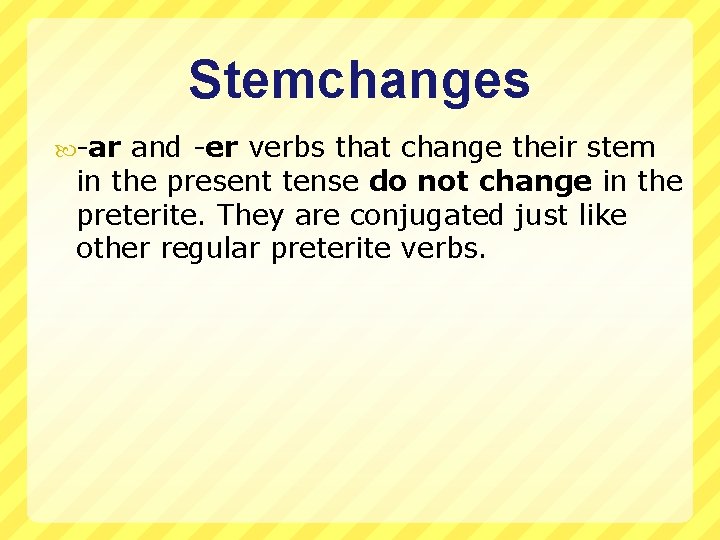 Stemchanges

-ar and -er verbs that change their stem in the present tense do not change in the preterite. They are conjugated just like other regular preterite verbs.